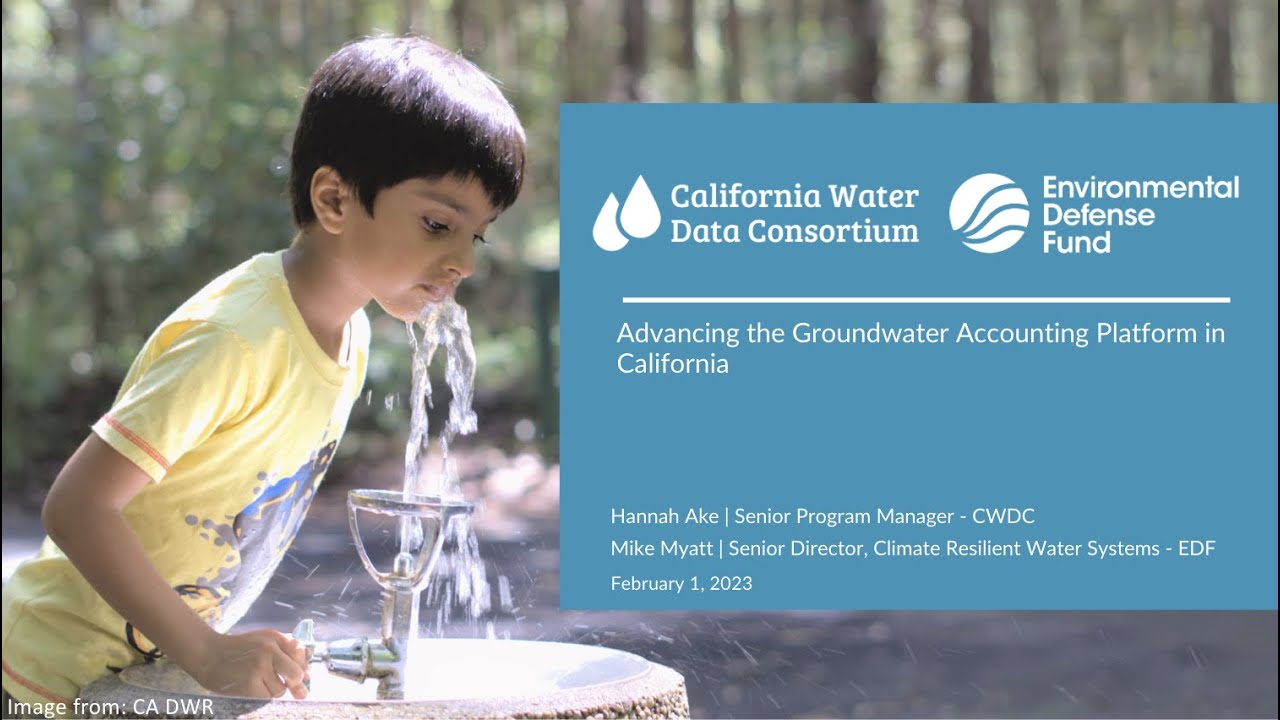 California Water Data Consortium

Environmental Defense Fund

Advancing the Groundwater Accounting Platform in California

Hannah Ake | Senior Program Manager - CWDC

Mike Myatt | Senior Director, Climate Resilient Water Systems - EDF

February 1, 2023

Image from: CA DWR